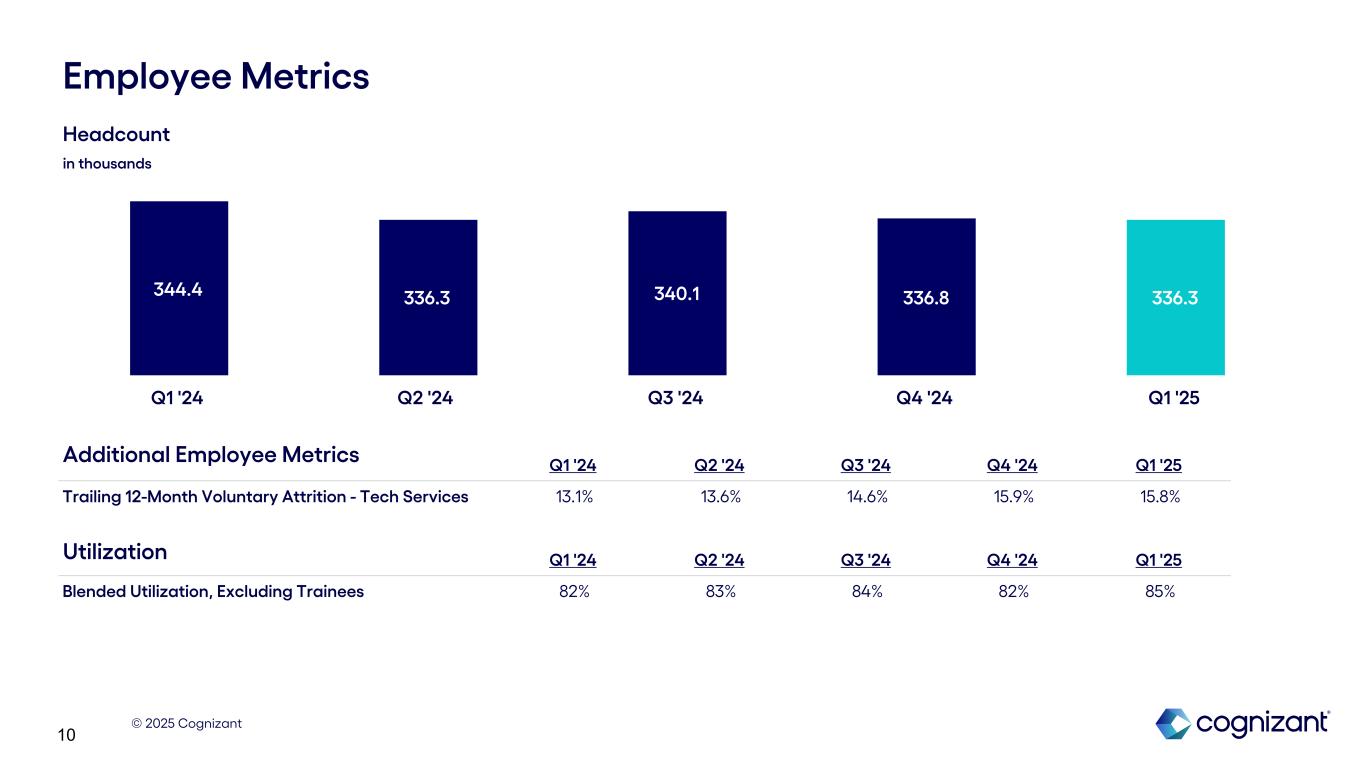 Employee Metrics

Headcount
in thousands

344.4
336.3
340.1
336.8
336.3

Q1 '24
Q2 '24
Q3 '24
Q4 '24
Q1 '25

| Additional Employee Metrics | Q1 '24 | Q2 '24 | Q3 '24 | Q4 '24 | Q1 '25 |
|---|---|---|---|---|---|
| Trailing 12-Month Voluntary Attrition - Tech Services | 13.1% | 13.6% | 14.6% | 15.9% | 15.8% |

| Utilization | Q1 '24 | Q2 '24 | Q3 '24 | Q4 '24 | Q1 '25 |
|---|---|---|---|---|---|
| Blended Utilization, Excluding Trainees | 82% | 83% | 84% | 82% | 85% |

© 2025 Cognizant
10
cognizant